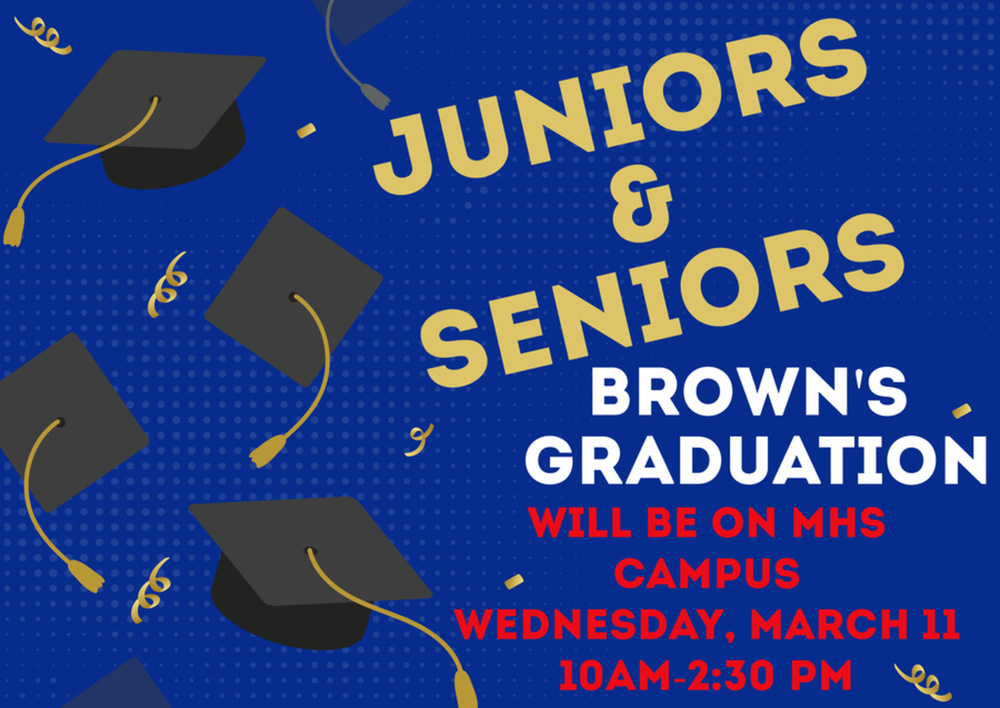 JUNIORS & SENIORS

BROWN'S GRADUATION

WILL BE ON MHS CAMPUS
WEDNESDAY, MARCH 11
10AM-2:30 PM